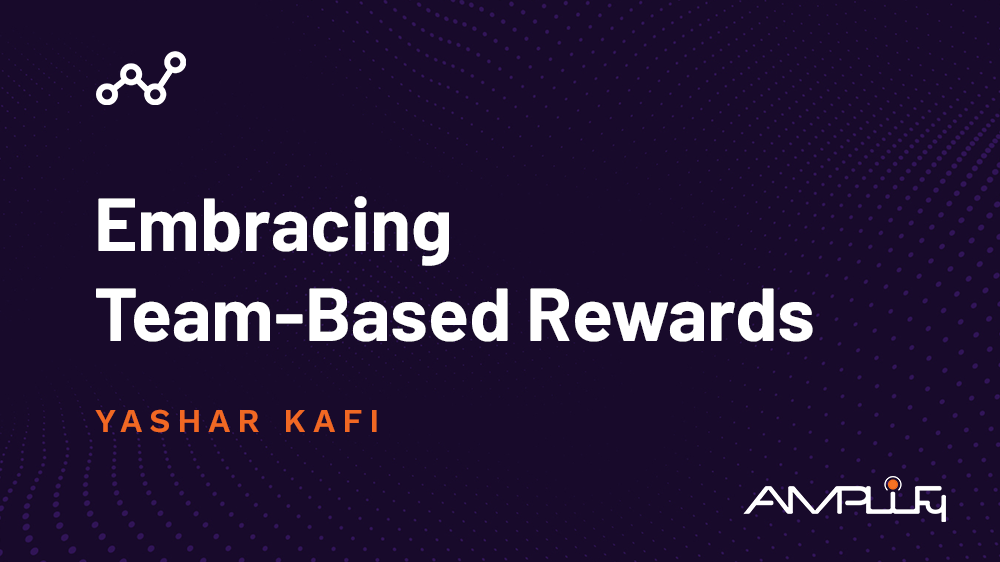 Embracing Team-Based Rewards

YASHAR KAFI

AMPLIFY